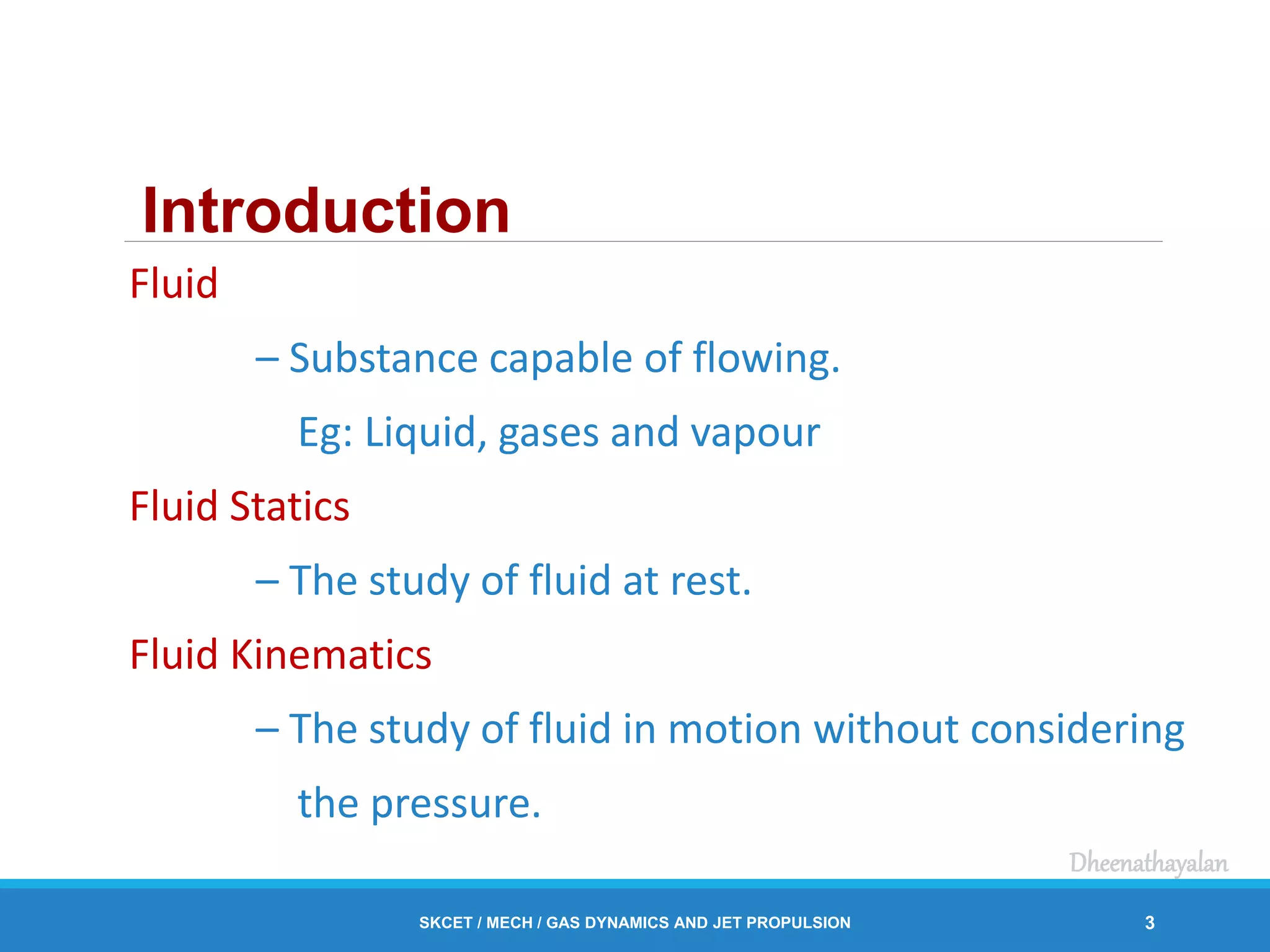 Introduction

Fluid

– Substance capable of flowing.

Eg: Liquid, gases and vapour

Fluid Statics

– The study of fluid at rest.

Fluid Kinematics

– The study of fluid in motion without considering the pressure.

Dheenathayalan

SKCET / MECH / GAS DYNAMICS AND JET PROPULSION

3